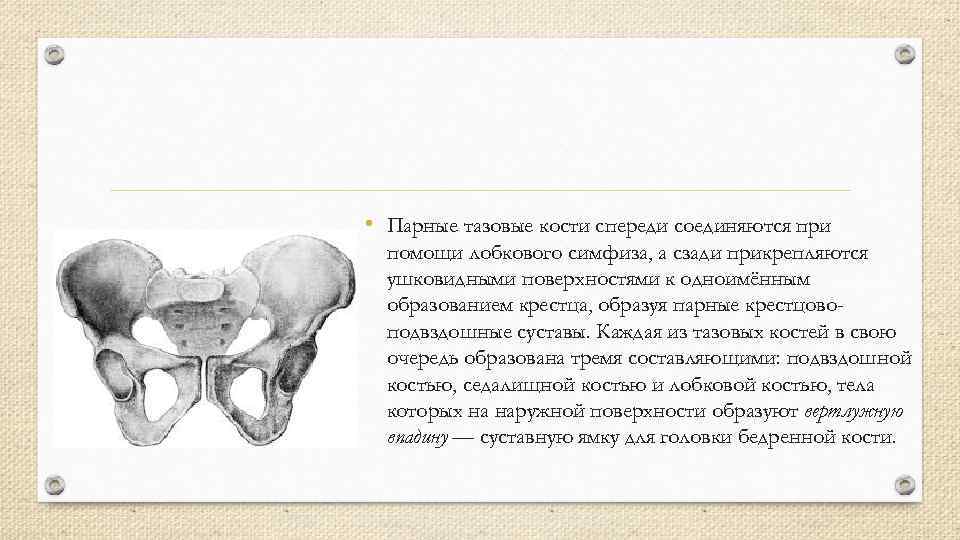 • Парные тазовые кости спереди соединяются при помощи лобкового симфиза, а сзади прикрепляются ушковидными поверхностями к одноимённым образованием крестца, образуя парные крестцово-подвздошные суставы. Каждая из тазовых костей в свою очередь образована тремя составляющими: подвздошной костью, седалищной костью и лобковой костью, тела которых на наружной поверхности образуют вертлужную впадину — суставную ямку для головки бедренной кости.